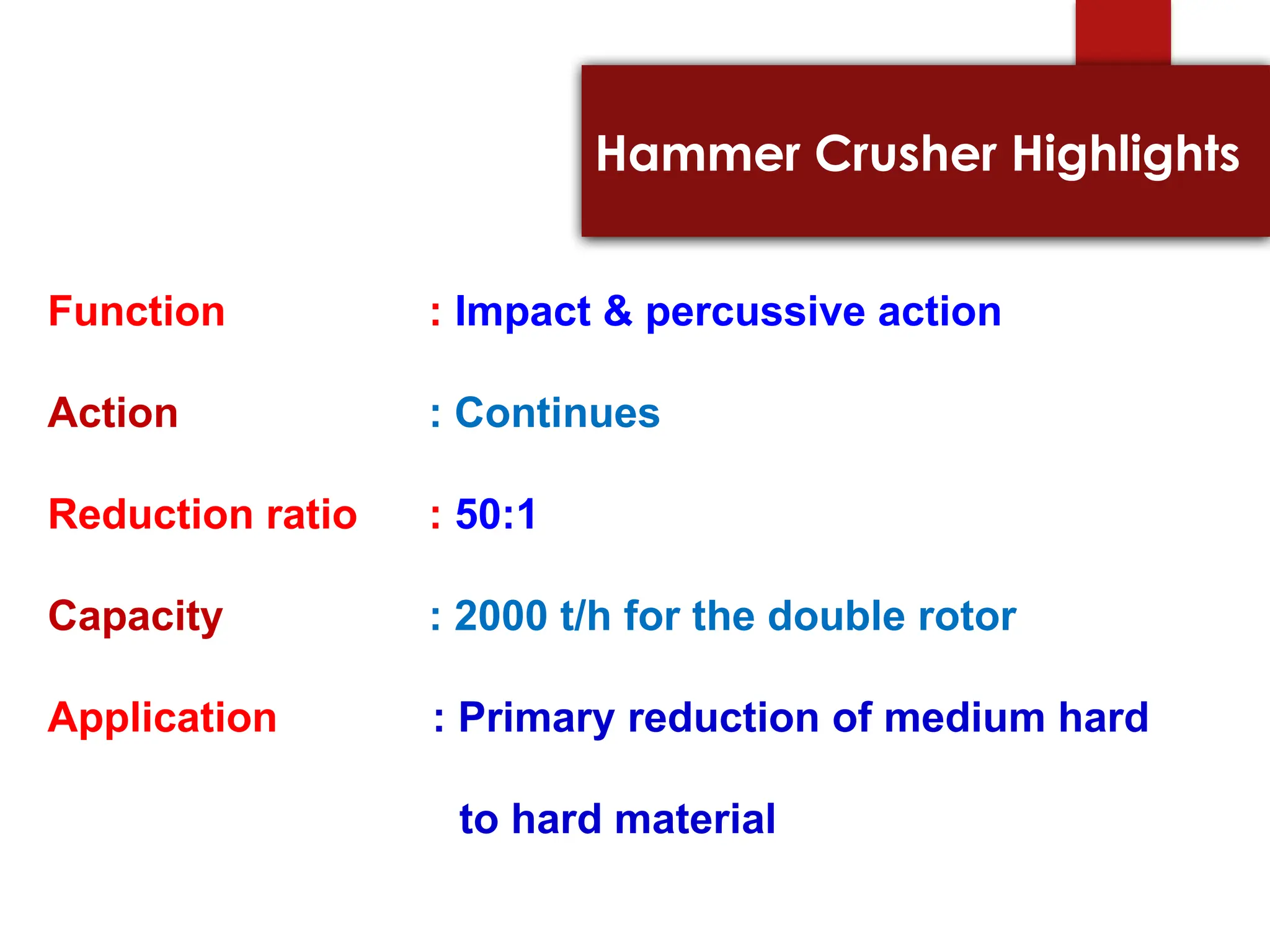 Hammer Crusher Highlights

Function : Impact & percussive action

Action : Continues

Reduction ratio : 50:1

Capacity : 2000 t/h for the double rotor

Application : Primary reduction of medium hard to hard material